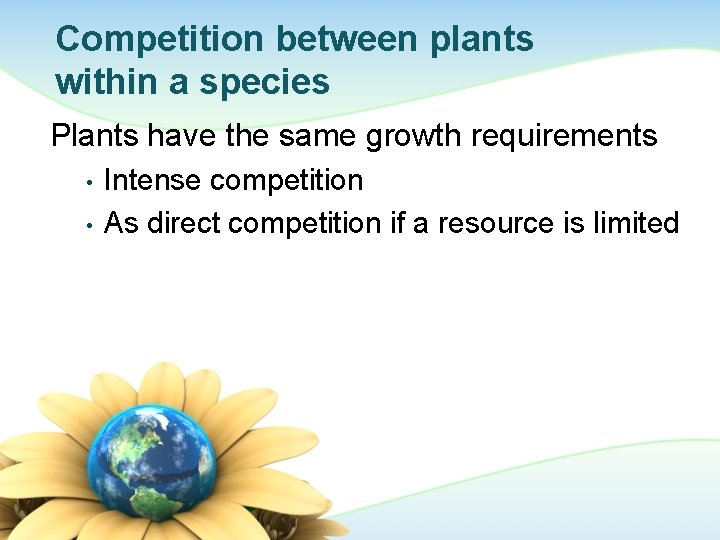 Competition between plants within a species

Plants have the same growth requirements

• Intense competition
• As direct competition if a resource is limited